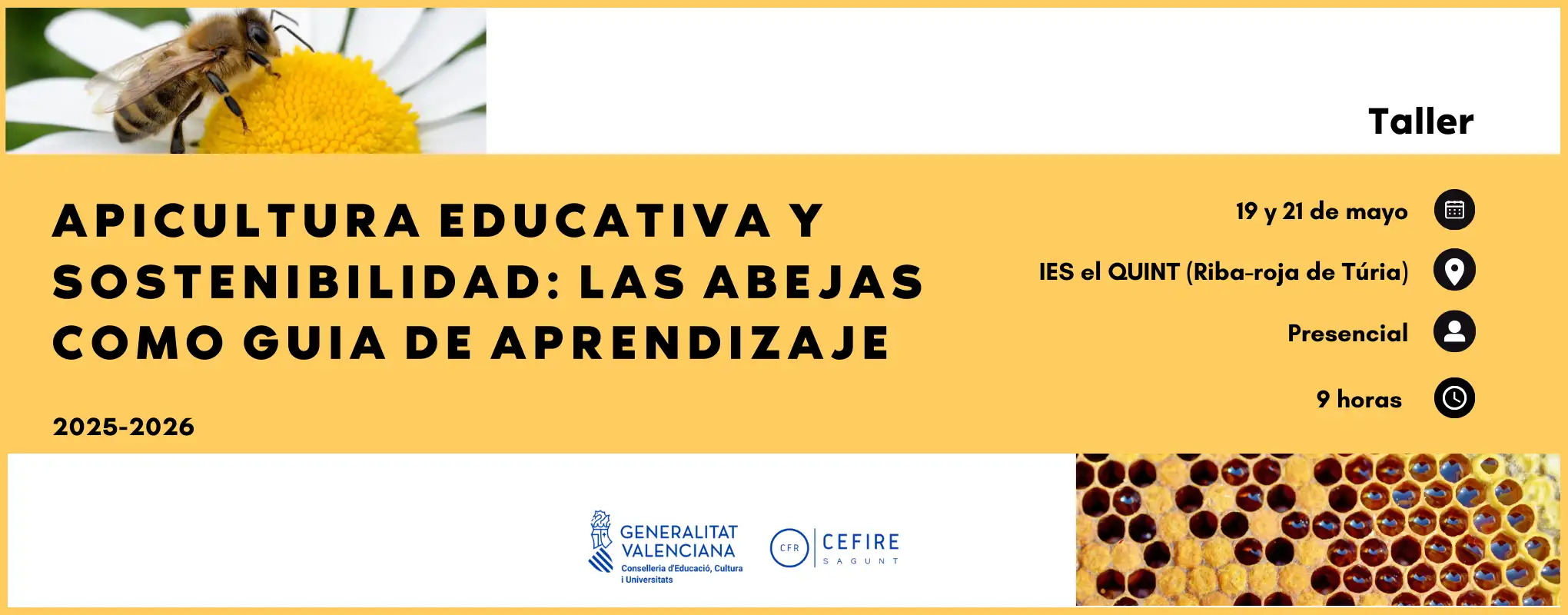 Taller

APICULTURA EDUCATIVA Y SOSTENIBILIDAD: LAS ABEJAS COMO GUIA DE APRENDIZAJE

2025-2026

19 y 21 de mayo

IES el QUINT (Riba-roja de Túria)

Presencial

9 horas

GENERALITAT VALENCIANA
Conselleria d'Educació, Cultura i Universitats

CFR CEFIRE SAGUNT